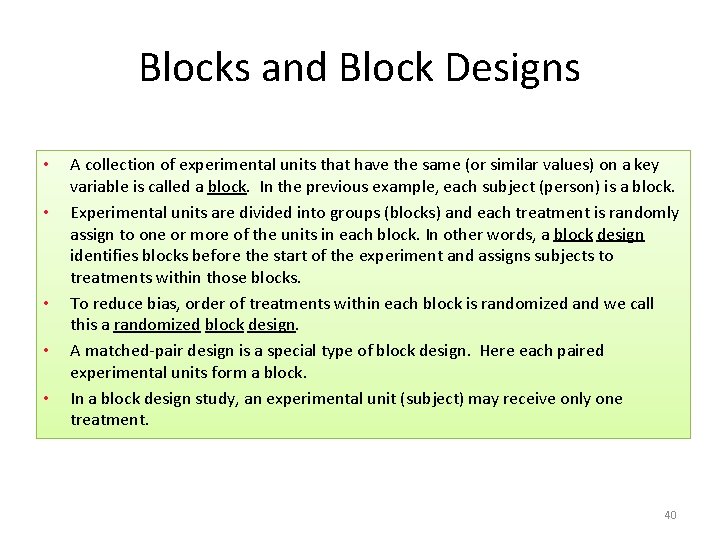 Blocks and Block Designs

• A collection of experimental units that have the same (or similar values) on a key variable is called a block. In the previous example, each subject (person) is a block.

• Experimental units are divided into groups (blocks) and each treatment is randomly assign to one or more of the units in each block. In other words, a block design identifies blocks before the start of the experiment and assigns subjects to treatments within those blocks.

• To reduce bias, order of treatments within each block is randomized and we call this a randomized block design.

• A matched-pair design is a special type of block design. Here each paired experimental units form a block.

• In a block design study, an experimental unit (subject) may receive only one treatment.

40